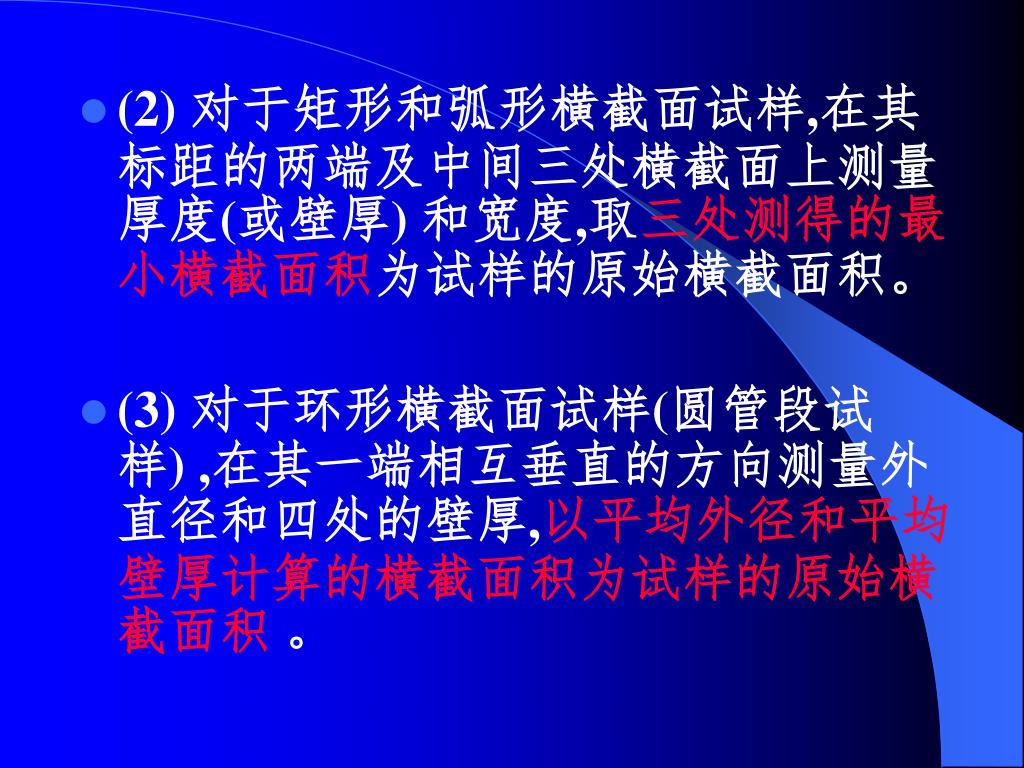 (2) 对于矩形和弧形横截面试样,在其标距的两端及中间三处横截面上测量厚度(或壁厚) 和宽度,取三处测得的最小横截面积为试样的原始横截面积。

(3) 对于环形横截面试样(圆管段试样) ,在其一端相互垂直的方向测量外直径和四处的壁厚,以平均外径和平均壁厚计算的横截面积为试样的原始横截面积 。